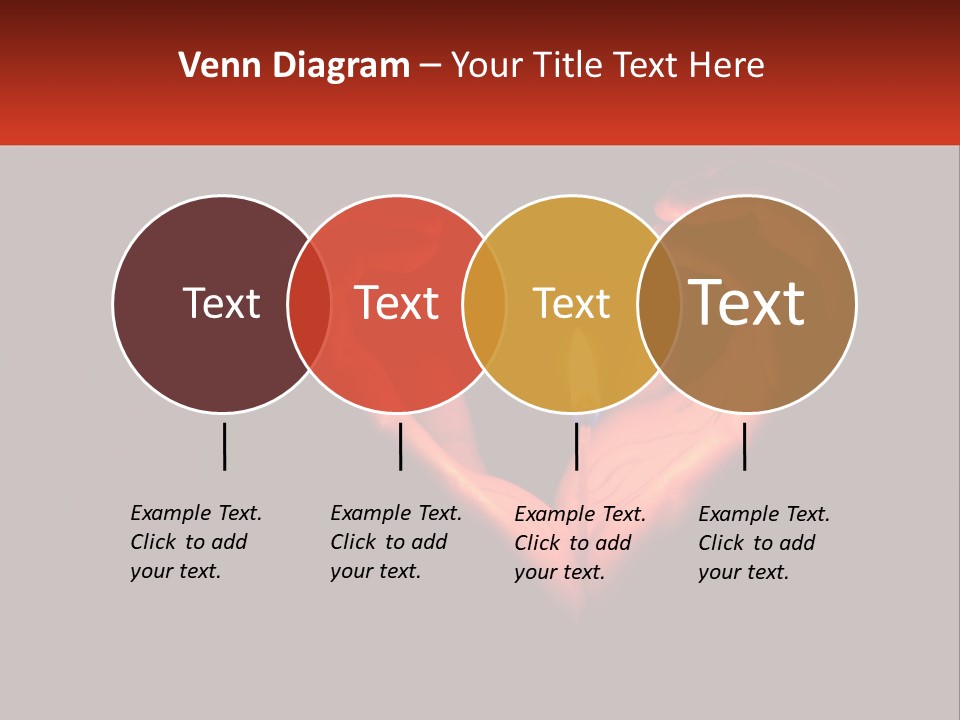 Venn Diagram – Your Title Text Here

Text

Text

Text

Text

Example Text. Click to add your text.

Example Text. Click to add your text.

Example Text. Click to add your text.

Example Text. Click to add your text.